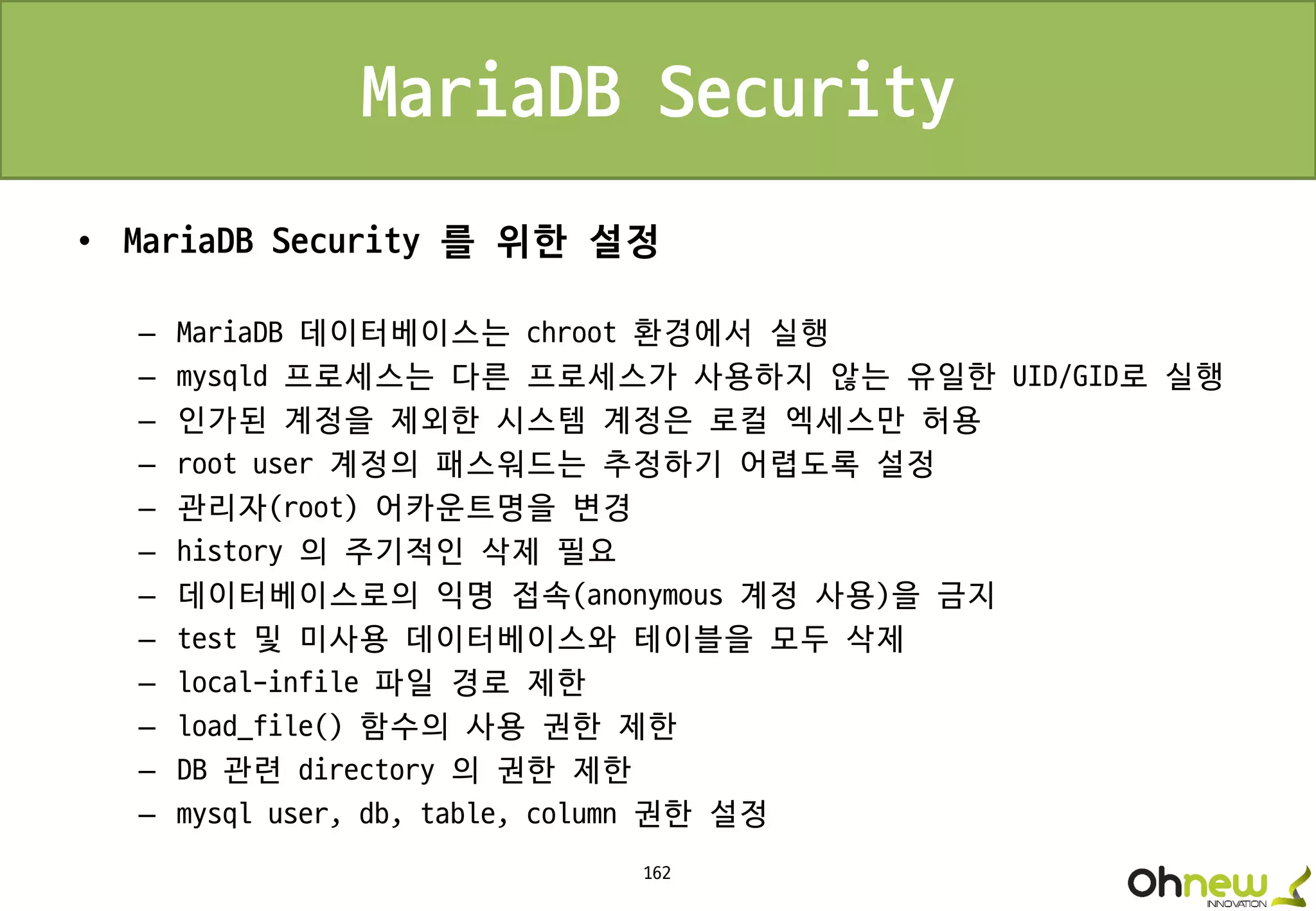 MariaDB Security

• MariaDB Security 를 위한 설정

– MariaDB 데이터베이스는 chroot 환경에서 실행
– mysqld 프로세스는 다른 프로세스가 사용하지 않는 유일한 UID/GID로 실행
– 인가된 계정을 제외한 시스템 계정은 로컬 엑세스만 허용
– root user 계정의 패스워드는 추정하기 어렵도록 설정
– 관리자(root) 어카운트명을 변경
– history 의 주기적인 삭제 필요
– 데이터베이스로의 익명 접속(anonymous 계정 사용)을 금지
– test 및 미사용 데이터베이스와 테이블을 모두 삭제
– local-infile 파일 경로 제한
– load_file() 함수의 사용 권한 제한
– DB 관련 directory 의 권한 제한
– mysql user, db, table, column 권한 설정

162

Ohnew INNOVATION